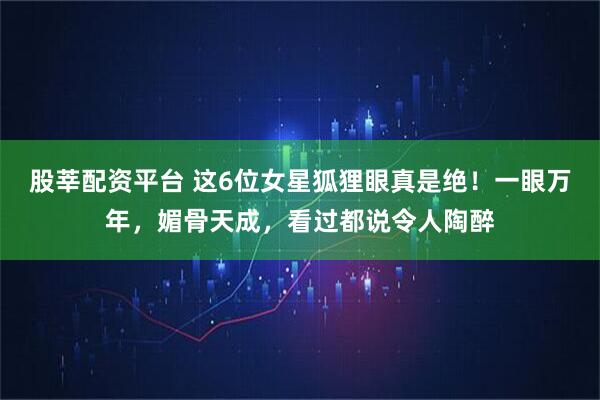 股莘配资平台 这6位女星狐狸眼真是绝！一眼万年，媚骨天成，看过都说令人陶醉